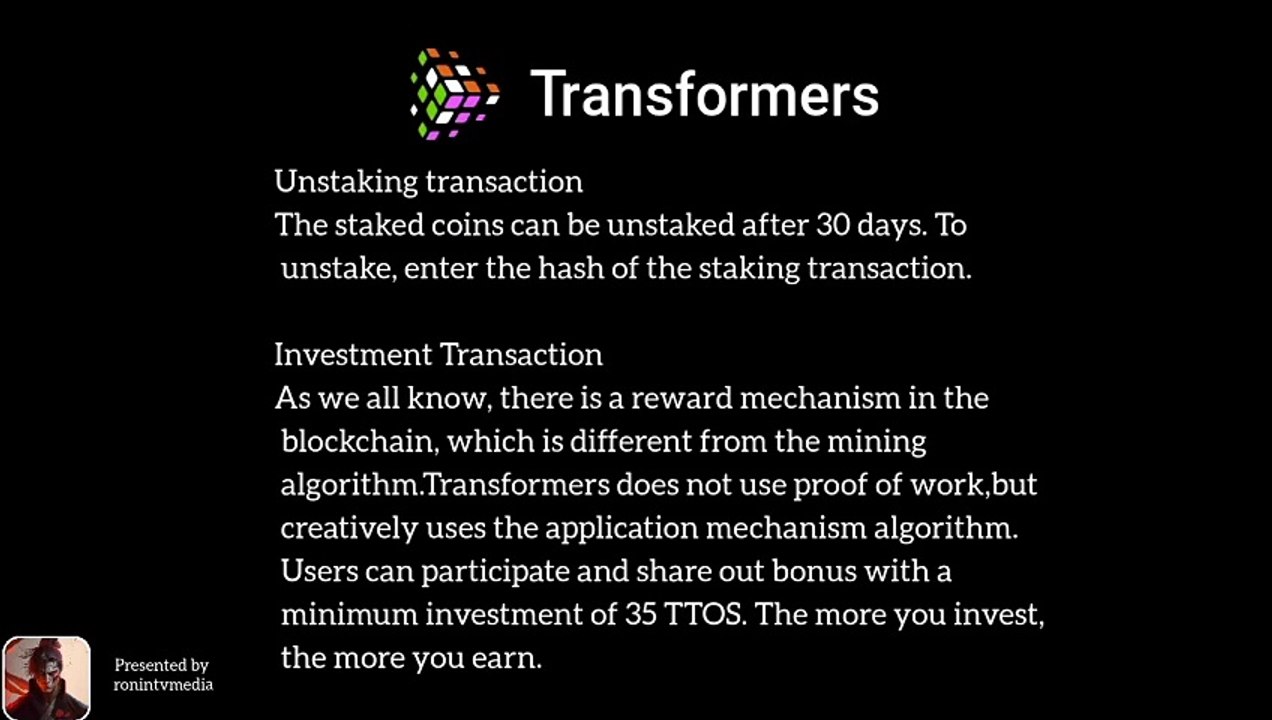 Transformers

Unstaking transaction
The staked coins can be unstaked after 30 days. To unstake, enter the hash of the staking transaction.

Investment Transaction
As we all know, there is a reward mechanism in the blockchain, which is different from the mining algorithm.Transformers does not use proof of work,but creatively uses the application mechanism algorithm. Users can participate and share out bonus with a minimum investment of 35 TTOS. The more you invest, the more you earn.

Presented by ronintvmedia